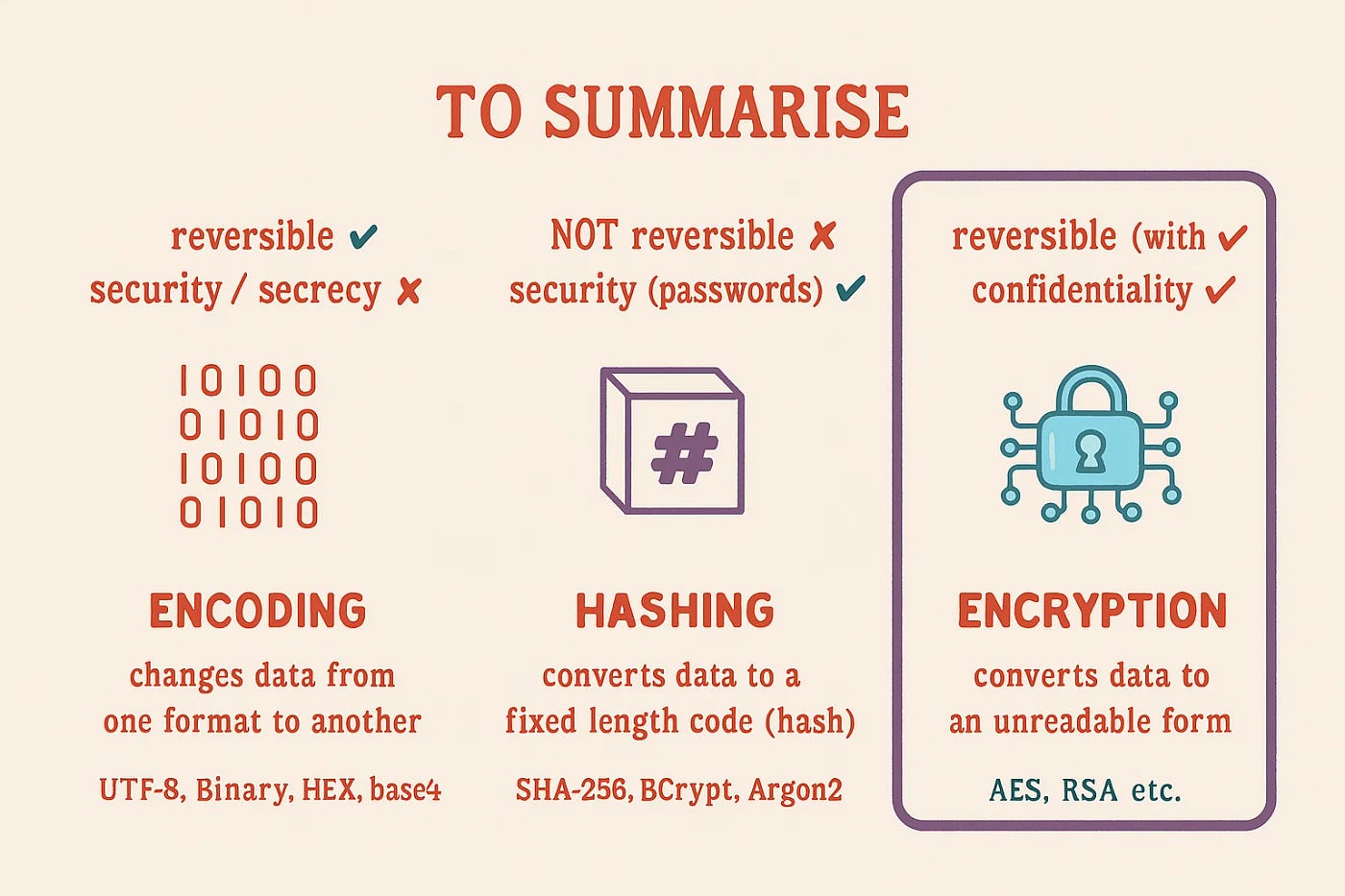 TO SUMMARISE

reversible ✔
security / secrecy ✘

10100
01010
10100
01010

ENCODING

changes data from one format to another

UTF-8, Binary, HEX, base4

NOT reversible ✘
security (passwords) ✔

#

HASHING

converts data to a fixed length code (hash)

SHA-256, BCrypt, Argon2

reversible (with ✔
confidentiality ✔

ENCRYPTION

converts data to an unreadable form

AES, RSA etc.